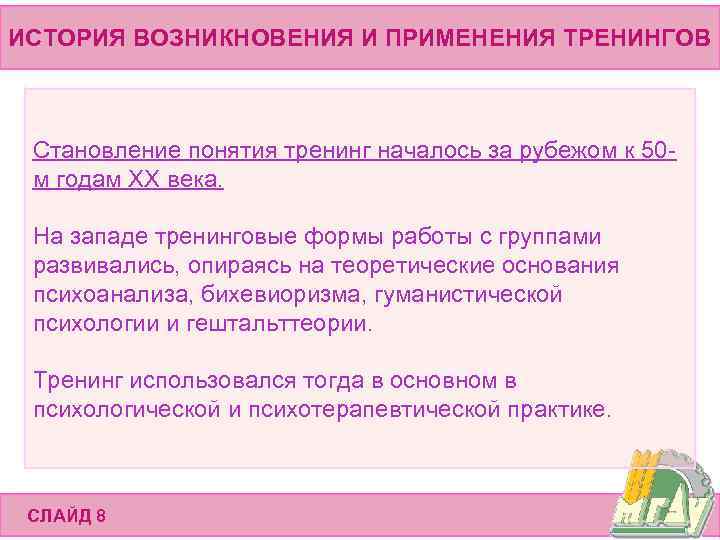 ИСТОРИЯ ВОЗНИКНОВЕНИЯ И ПРИМЕНЕНИЯ ТРЕНИНГОВ

Становление понятия тренинг началось за рубежом к 50-м годам XX века.

На западе тренинговые формы работы с группами развивались, опираясь на теоретические основания психоанализа, бихевиоризма, гуманистической психологии и гештальттеории.

Тренинг использовался тогда в основном в психологической и психотерапевтической практике.

СЛАЙД 8

МГАУ